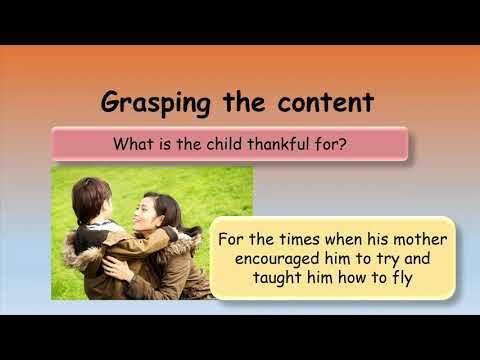 Grasping the content

What is the child thankful for?

For the times when his mother encouraged him to try and taught him how to fly